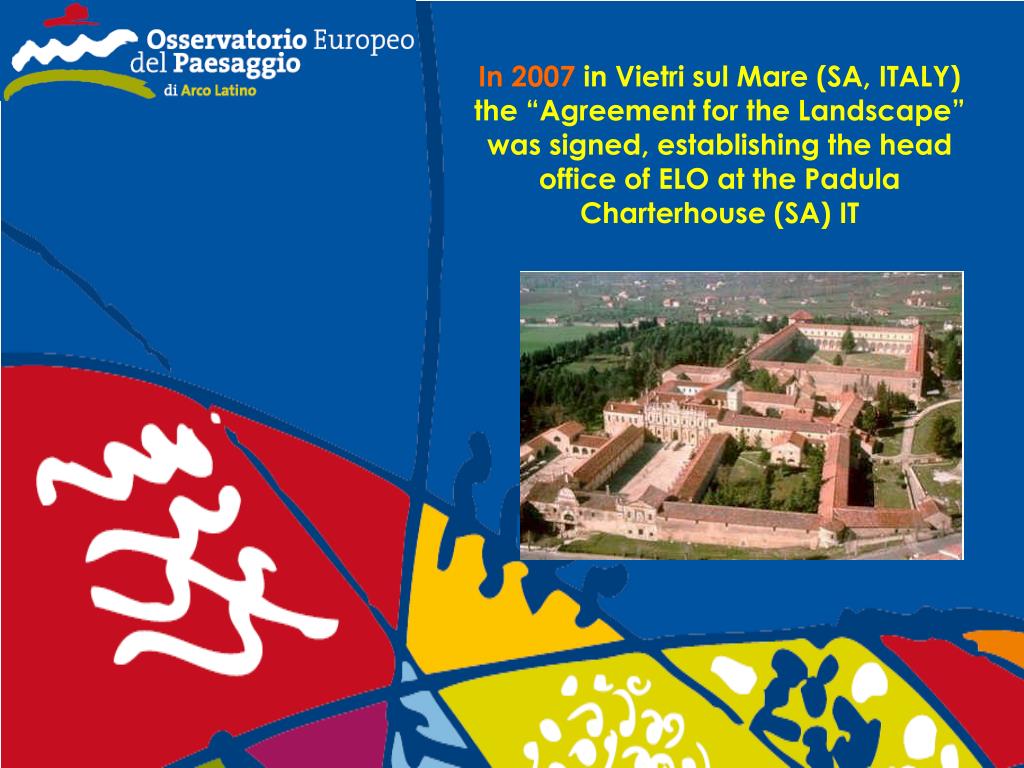 Osservatorio Europeo del Paesaggio di Arco Latino

In 2007 in Vietri sul Mare (SA, ITALY) the “Agreement for the Landscape” was signed, establishing the head office of ELO at the Padula Charterhouse (SA) IT